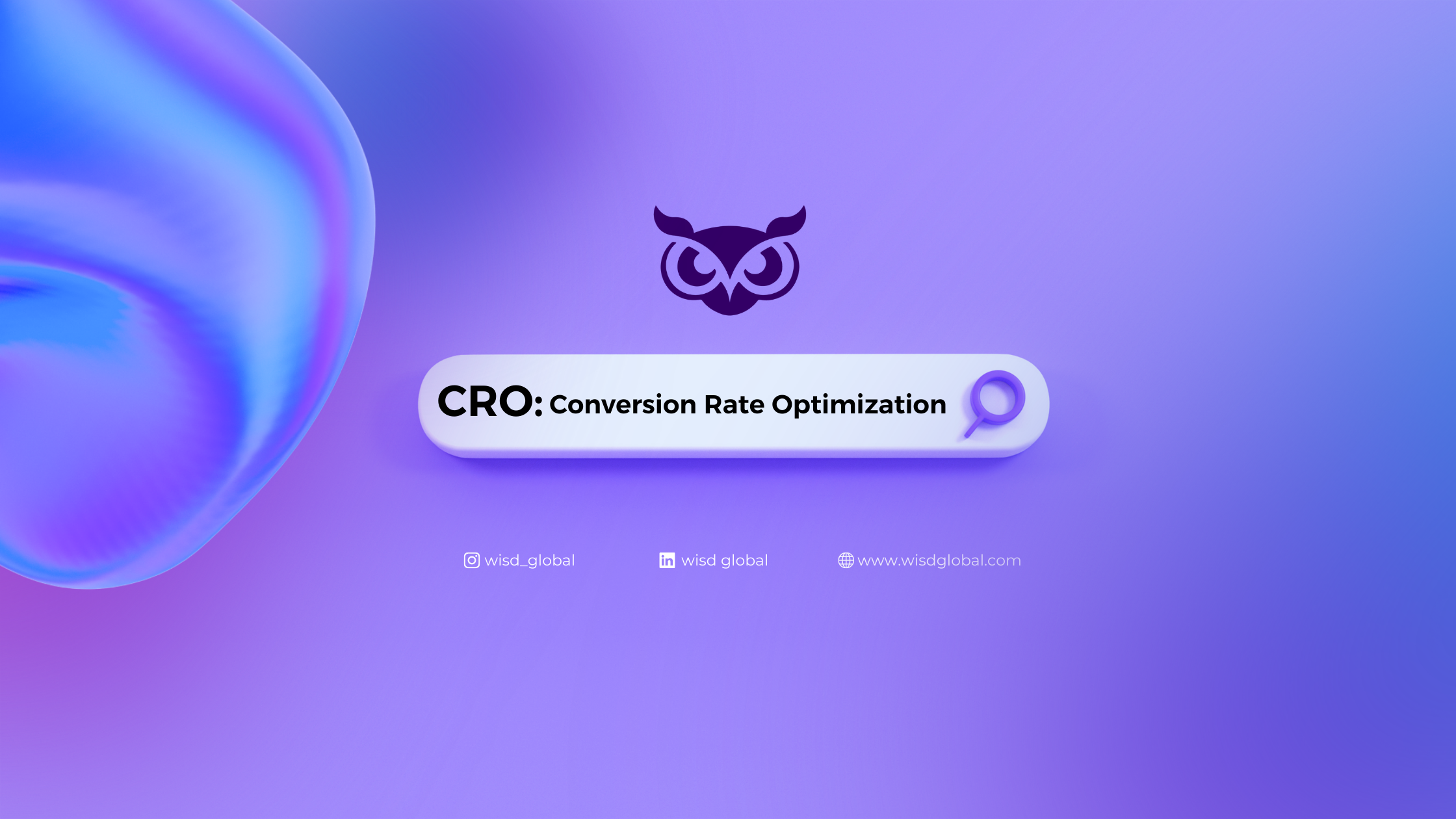 CRO: Conversion Rate Optimization

wisd_global wisd global www.wisdglobal.com